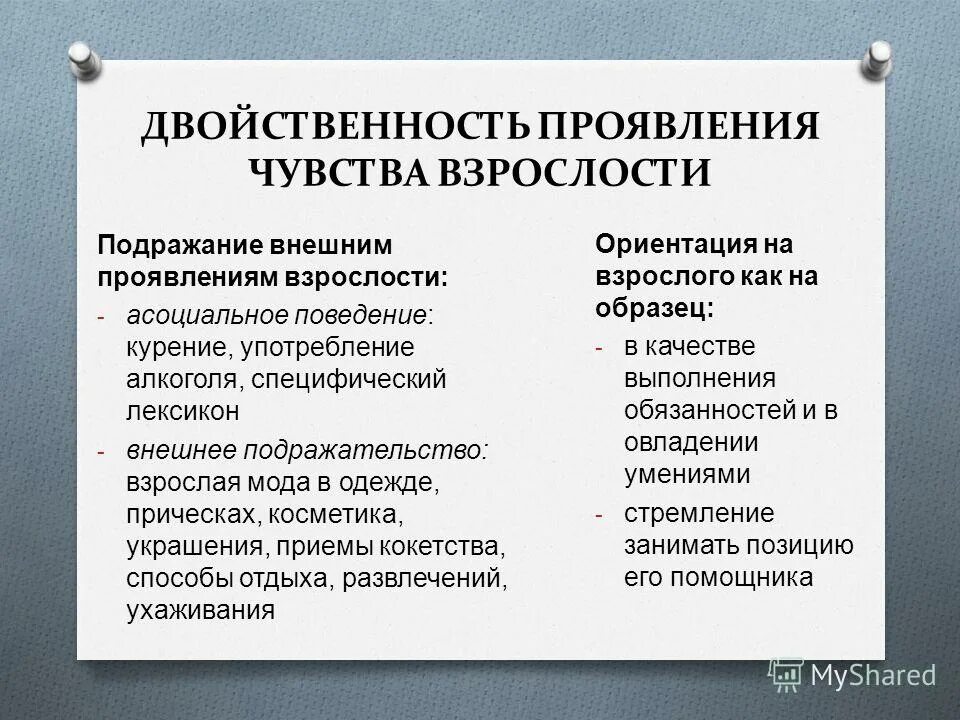 ДВОЙСТВЕННОСТЬ ПРОЯВЛЕНИЯ ЧУВСТВА ВЗРОСЛОСТИ

Подражание внешним проявлениям взрослости:

- асоциальное поведение: курение, употребление алкоголя, специфический лексикон
- внешнее подражательство: взрослая мода в одежде, прическах, косметика, украшения, приемы кокетства, способы отдыха, развлечений, ухаживания

Ориентация на взрослого как на образец:

- в качестве выполнения обязанностей и в овладении умениями
- стремление занимать позицию его помощника

MyShared